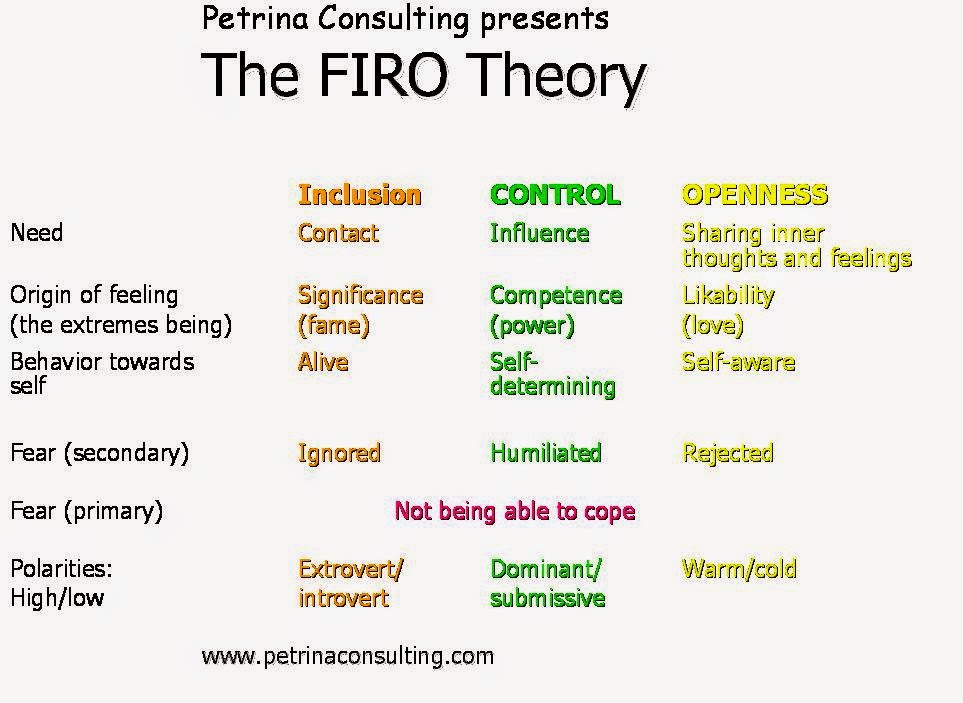 Petrina Consulting presents
The FIRO Theory

| | Inclusion | CONTROL | OPENNESS |
|---|---|---|---|
| Need | Contact | Influence | Sharing inner thoughts and feelings |
| Origin of feeling (the extremes being) | Significance (fame) | Competence (power) | Likability (love) |
| Behavior towards self | Alive | Self-determining | Self-aware |
| Fear (secondary) | Ignored | Humiliated | Rejected |
| Fear (primary) | Not being able to cope | | |
| Polarities: High/low | Extrovert/ introvert | Dominant/ submissive | Warm/cold |

www.petrinaconsulting.com